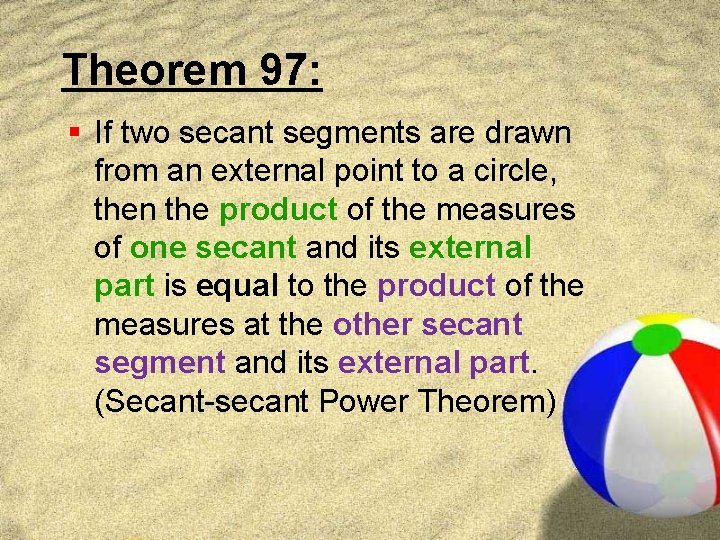 Theorem 97:

If two secant segments are drawn from an external point to a circle, then the product of the measures of one secant and its external part is equal to the product of the measures at the other secant segment and its external part. (Secant-secant Power Theorem)